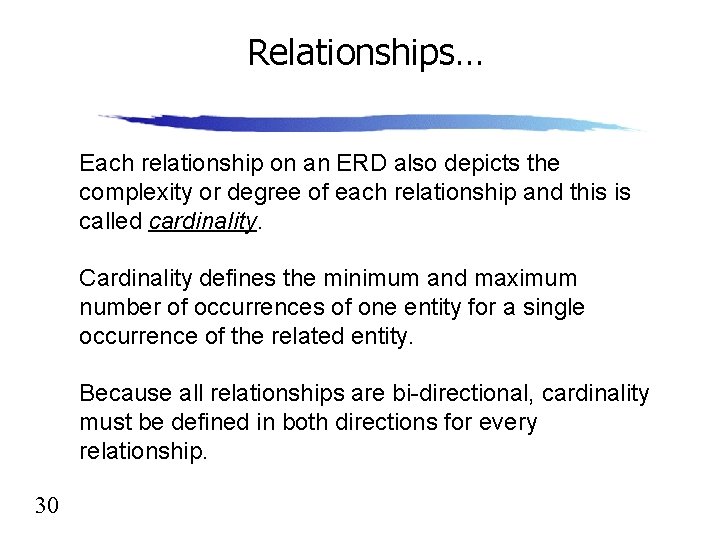 Relationships…

Each relationship on an ERD also depicts the complexity or degree of each relationship and this is called cardinality.

Cardinality defines the minimum and maximum number of occurrences of one entity for a single occurrence of the related entity.

Because all relationships are bi-directional, cardinality must be defined in both directions for every relationship.

30